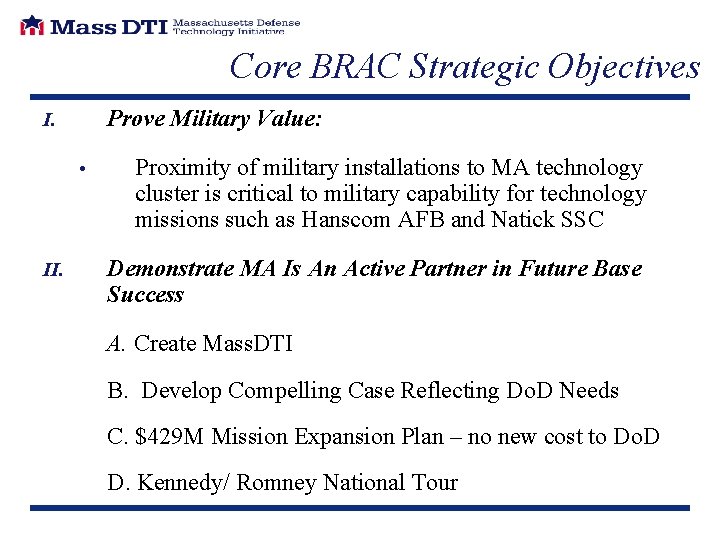 Mass DTI Massachusetts Defense Technology Initiative

Core BRAC Strategic Objectives

I. Prove Military Value:

• Proximity of military installations to MA technology cluster is critical to military capability for technology missions such as Hanscom AFB and Natick SSC

II. Demonstrate MA Is An Active Partner in Future Base Success

A. Create MassDTI

B. Develop Compelling Case Reflecting DoD Needs

C. \$429M Mission Expansion Plan – no new cost to DoD

D. Kennedy/ Romney National Tour